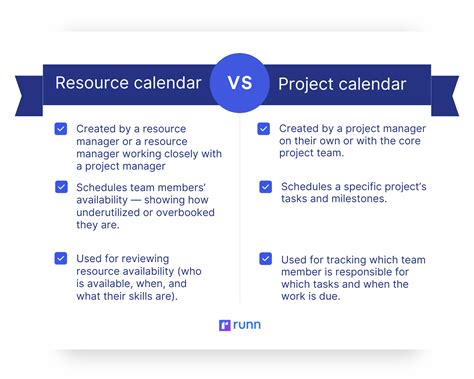 Resource calendar

VS

Project calendar

Created by a resource manager or a resource manager working closely with a project manager

Schedules team members' availability — showing how underutilized or overbooked they are.

Used for reviewing resource availability (who is available, when, and what their skills are).

Created by a project manager on their own or with the core project team.

Schedules a specific project's tasks and milestones.

Used for tracking which team member is responsible for which tasks and when the work is due.

runn